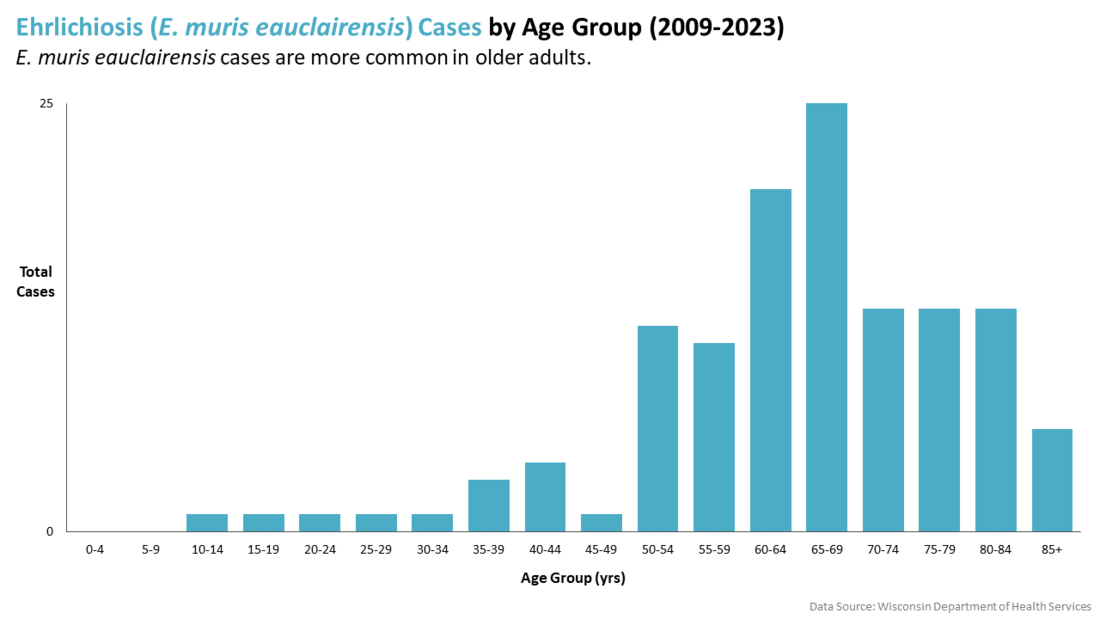 Ehrlichiosis (E. muris eauclairensis) Cases by Age Group (2009-2023)
E. muris eauclairensis cases are more common in older adults.

25

Total Cases

0

0-4 5-9 10-14 15-19 20-24 25-29 30-34 35-39 40-44 45-49 50-54 55-59 60-64 65-69 70-74 75-79 80-84 85+

Age Group (yrs)

Data Source: Wisconsin Department of Health Services